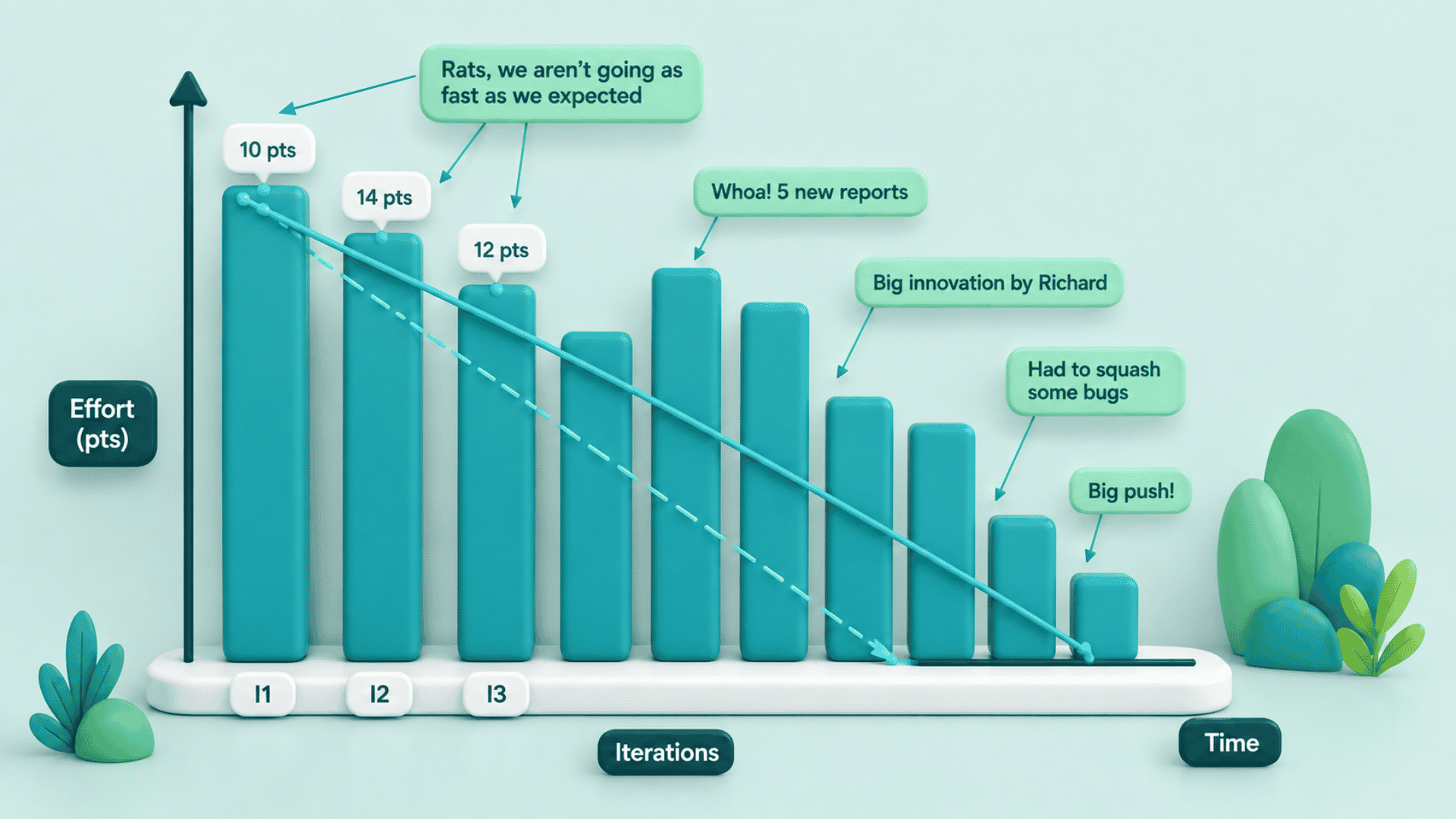 Rats, we aren't going as fast as we expected

10 pts

14 pts

12 pts

Whoa! 5 new reports

Big innovation by Richard

Had to squash some bugs

Big push!

Effort (pts)

I1

I2

I3

Iterations

Time